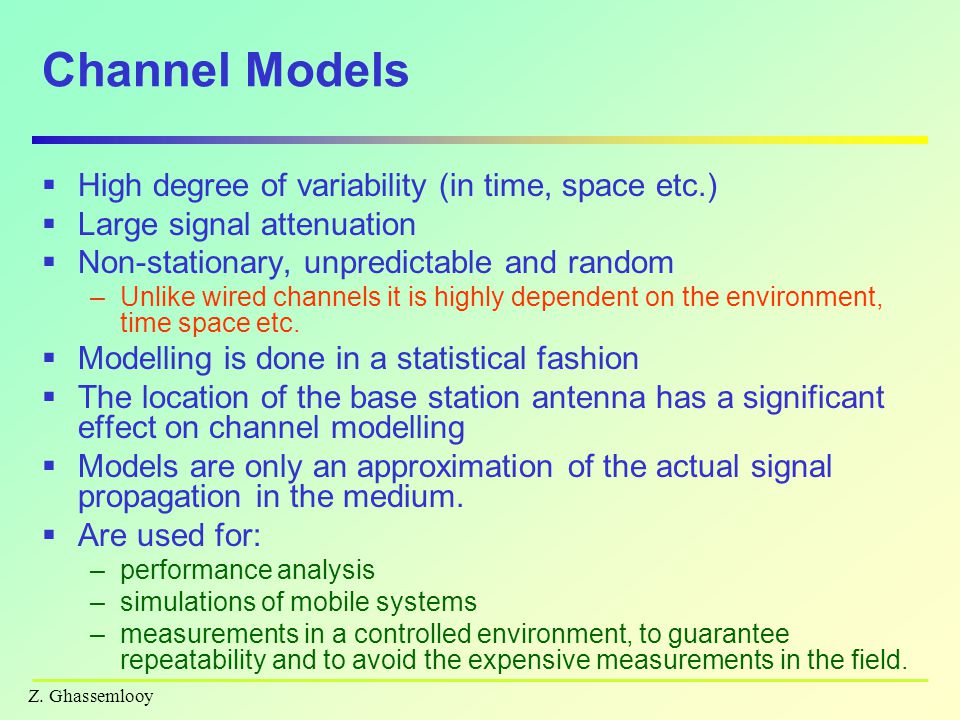 Channel Models

▪ High degree of variability (in time, space etc.)
▪ Large signal attenuation
▪ Non-stationary, unpredictable and random
– Unlike wired channels it is highly dependent on the environment, time space etc.
▪ Modelling is done in a statistical fashion
▪ The location of the base station antenna has a significant effect on channel modelling
▪ Models are only an approximation of the actual signal propagation in the medium.
▪ Are used for:
– performance analysis
– simulations of mobile systems
– measurements in a controlled environment, to guarantee repeatability and to avoid the expensive measurements in the field.

Z. Ghassemlooy